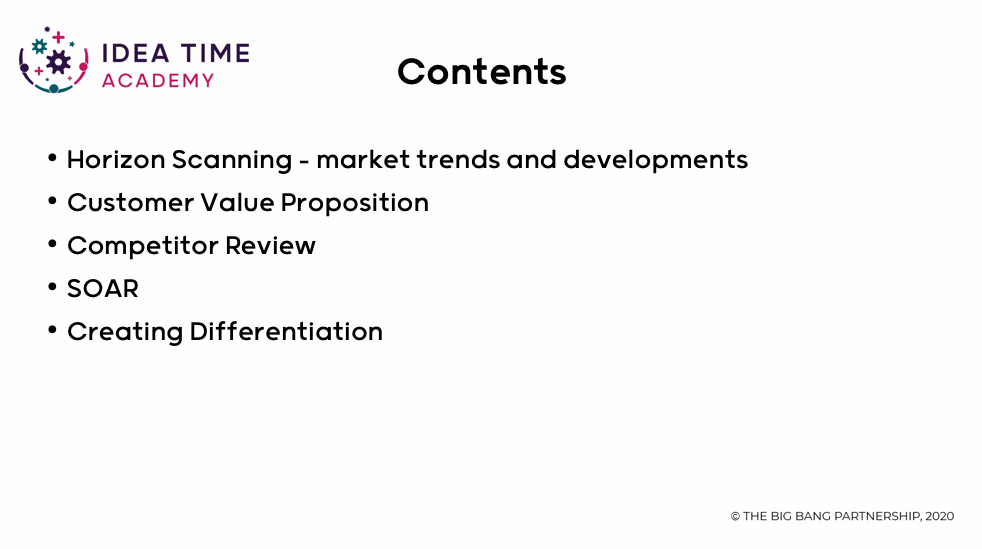 IDEA TIME
ACADEMY

Contents

• Horizon Scanning - market trends and developments
• Customer Value Proposition
• Competitor Review
• SOAR
• Creating Differentiation

© THE BIG BANG PARTNERSHIP, 2020